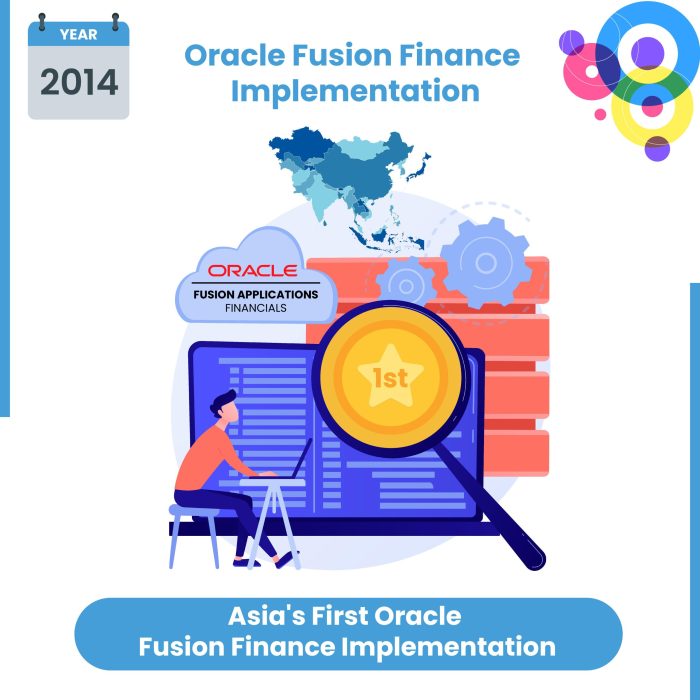 YEAR
2014

Oracle Fusion Finance Implementation

ORACLE
FUSION APPLICATIONS
FINANCIALS

1st

Asia's First Oracle Fusion Finance Implementation